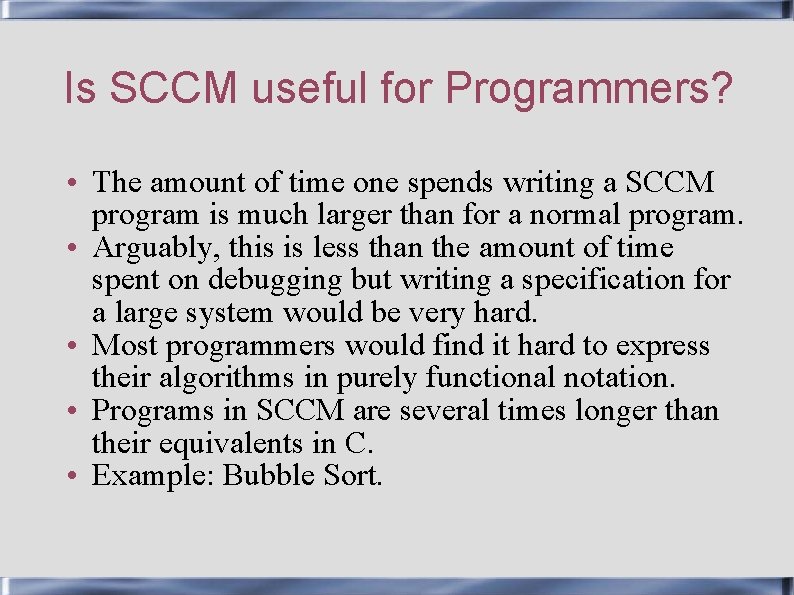 Is SCCM useful for Programmers?

• The amount of time one spends writing a SCCM program is much larger than for a normal program.
• Arguably, this is less than the amount of time spent on debugging but writing a specification for a large system would be very hard.
• Most programmers would find it hard to express their algorithms in purely functional notation.
• Programs in SCCM are several times longer than their equivalents in C.
• Example: Bubble Sort.